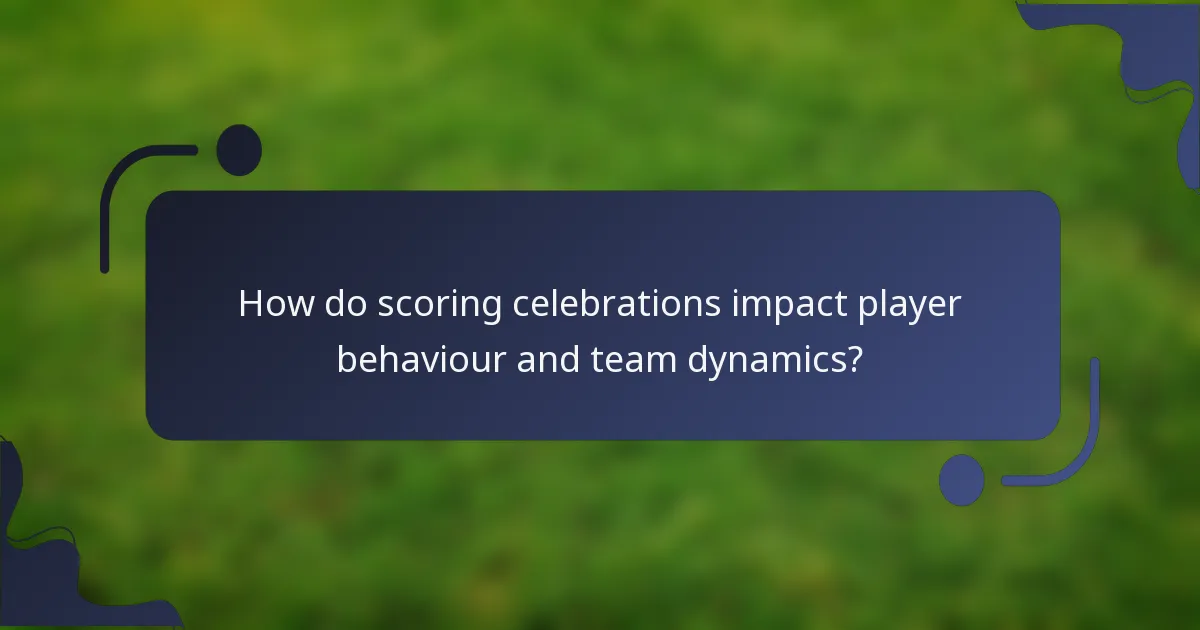 How do scoring celebrations impact player behaviour and team dynamics?